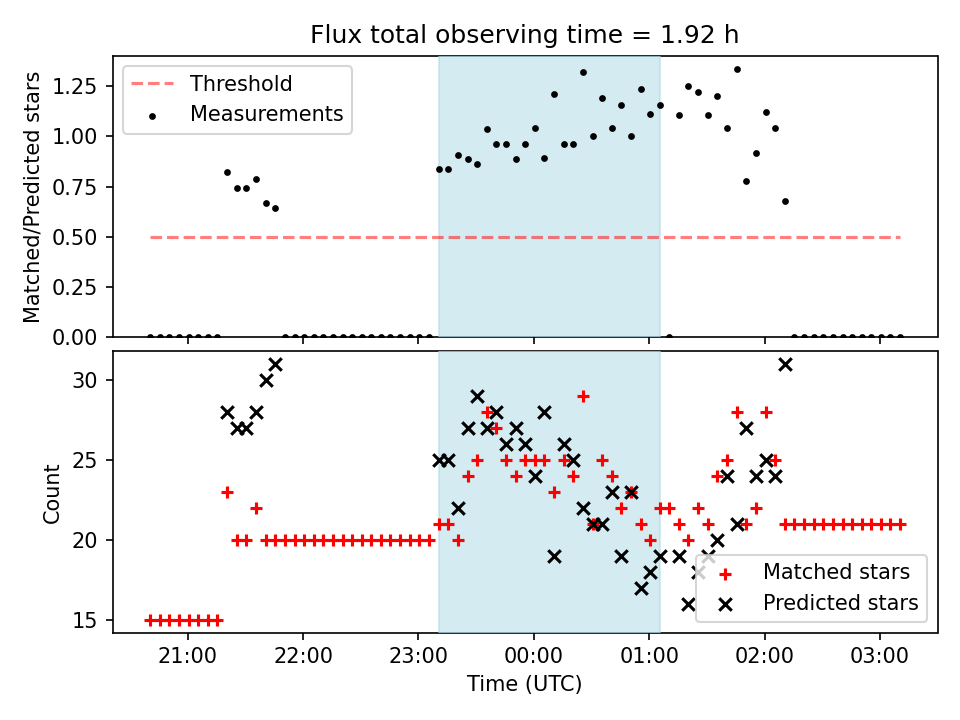 Flux total observing time = 1.92 h

Threshold
Measurements

Matched/Predicted stars

1.25
1.00
0.75
0.50
0.25
0.00

Count

30
25
20
15

Matched stars
Predicted stars

21:00
22:00
23:00
00:00
01:00
02:00
03:00

Time (UTC)